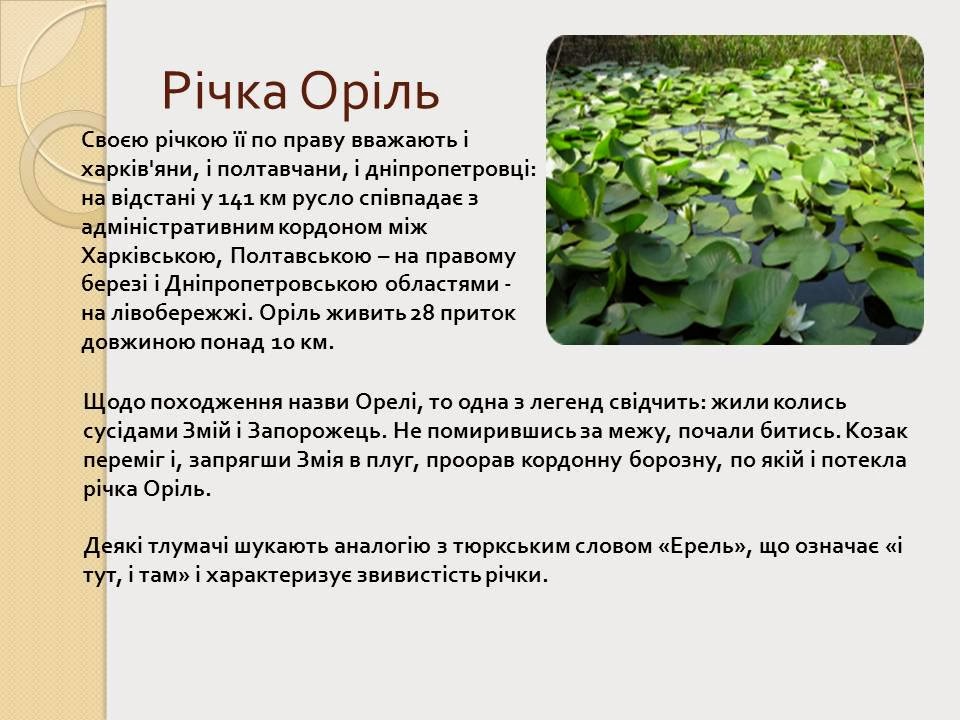 Річка Оріль

Своєю річкою її по праву вважають і харків'яни, і полтавчани, і дніпропетровці: на відстані у 141 км русло співпадає з адміністративним кордоном між Харківською, Полтавською – на правому березі і Дніпропетровською областями - на лівобережжі. Оріль живить 28 приток довжиною понад 10 км.

Щодо походження назви Орелі, то одна з легенд свідчить: жили колись сусідами Змій і Запорожець. Не помирившись за межу, почали битись. Козак переміг і, запрягши Змія в плуг, проорав кордонну борозну, по якій і потекла річка Оріль.

Деякі тлумачі шукають аналогію з тюркським словом «Ерель», що означає «і тут, і там» і характеризує звивистість річки.